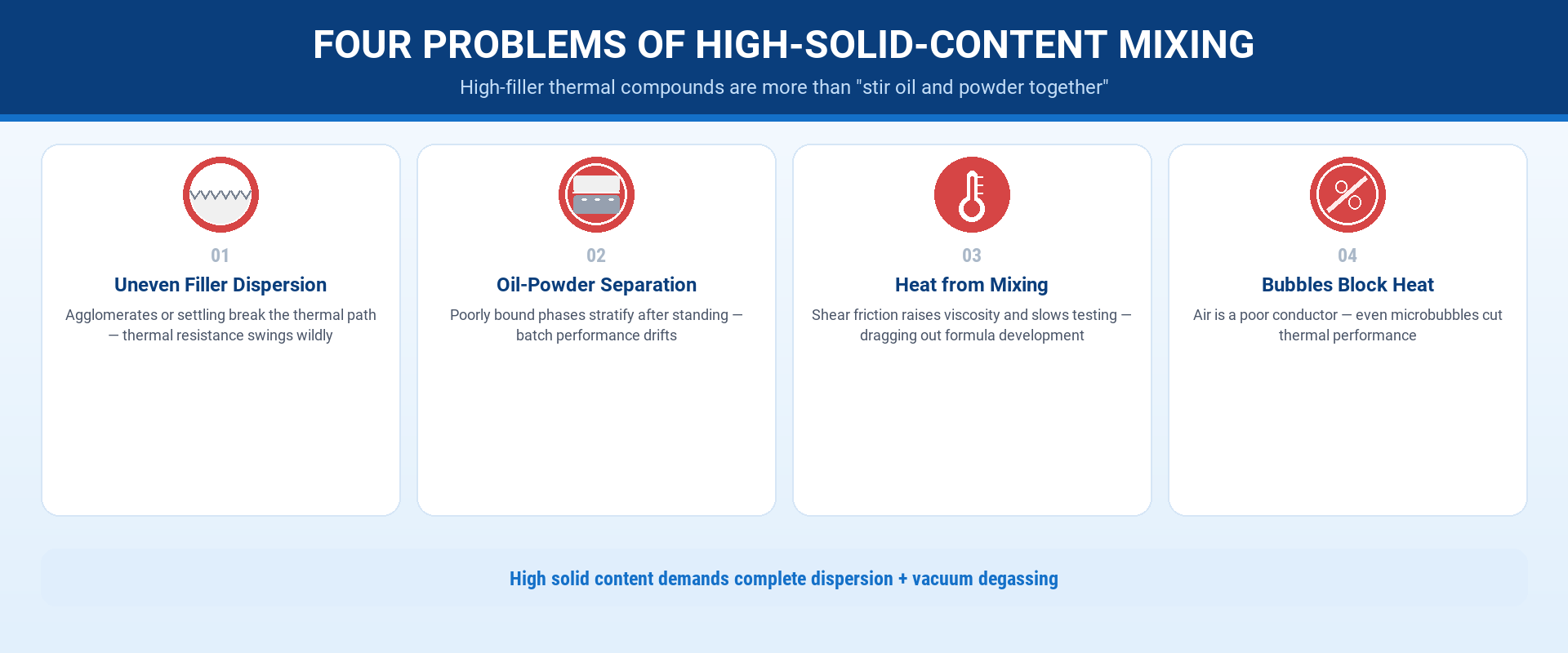 FOUR PROBLEMS OF HIGH-SOLID-CONTENT MIXING

High-filler thermal compounds are more than "stir oil and powder together"

01

Uneven Filler Dispersion

Agglomerates or settling break the thermal path — thermal resistance swings wildly

02

Oil-Powder Separation

Poorly bound phases stratify after standing — batch performance drifts

03

Heat from Mixing

Shear friction raises viscosity and slows testing — dragging out formula development

04

Bubbles Block Heat

Air is a poor conductor — even microbubbles cut thermal performance

High solid content demands complete dispersion + vacuum degassing